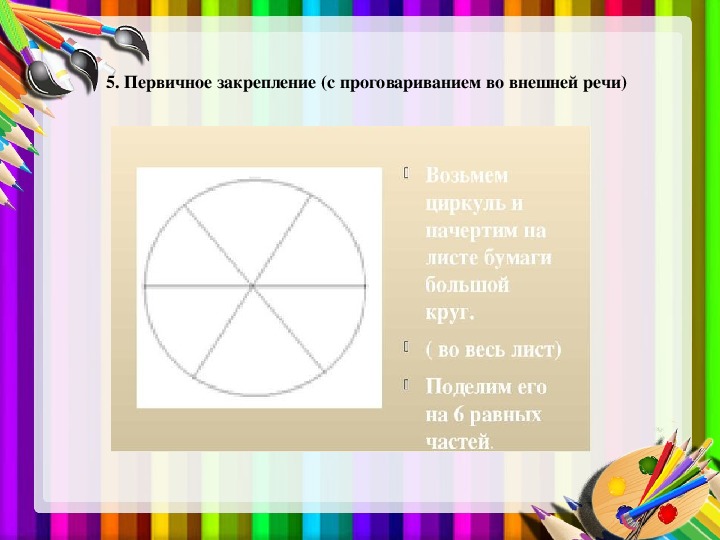 5. Первичное закрепление (с проговариванием во внешней речи)

Возьмем циркуль и начертим на листе бумаги большой круг.

( во весь лист)

Поделим его на 6 равных частей.